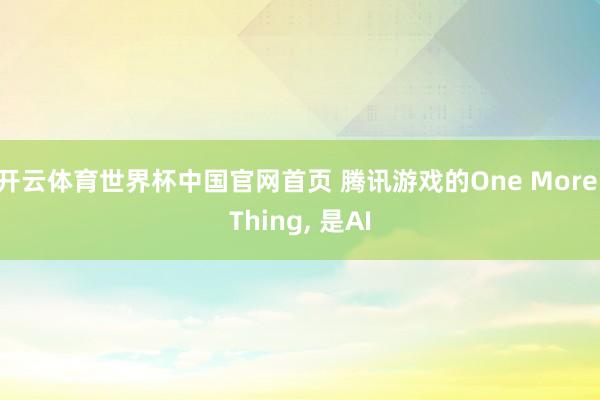 开云体育世界杯中国官网首页 腾讯游戏的One More Thing, 是AI